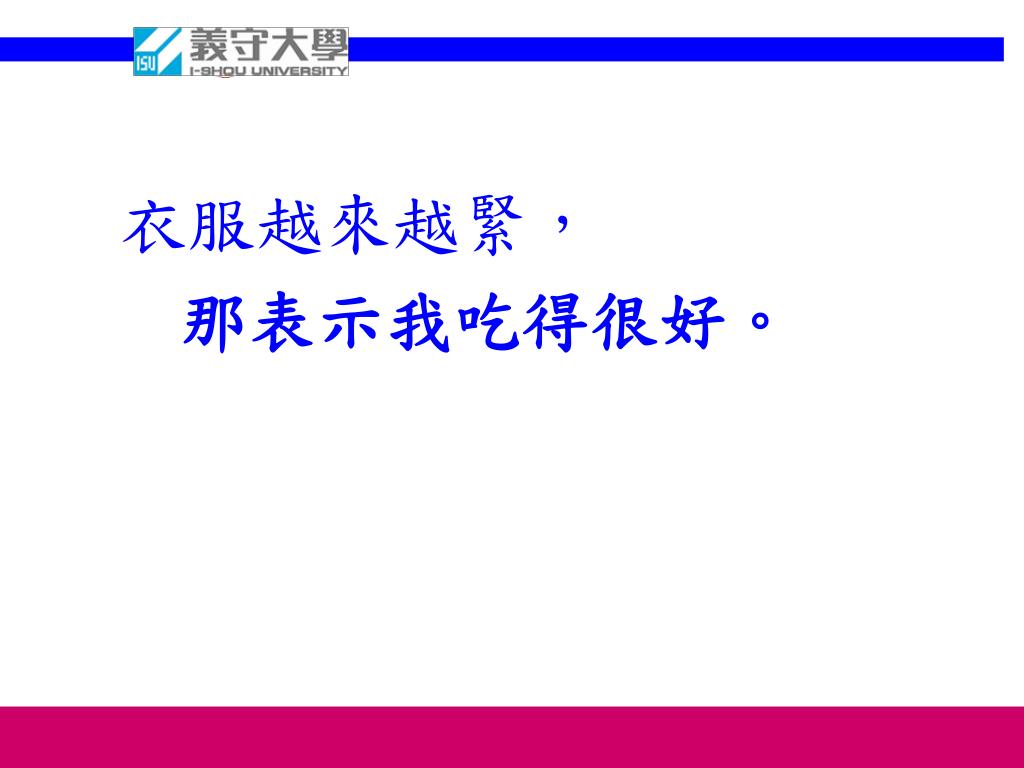 ISU 義守大學 I-SHOU UNIVERSITY

衣服越來越緊，

那表示我吃得很好。